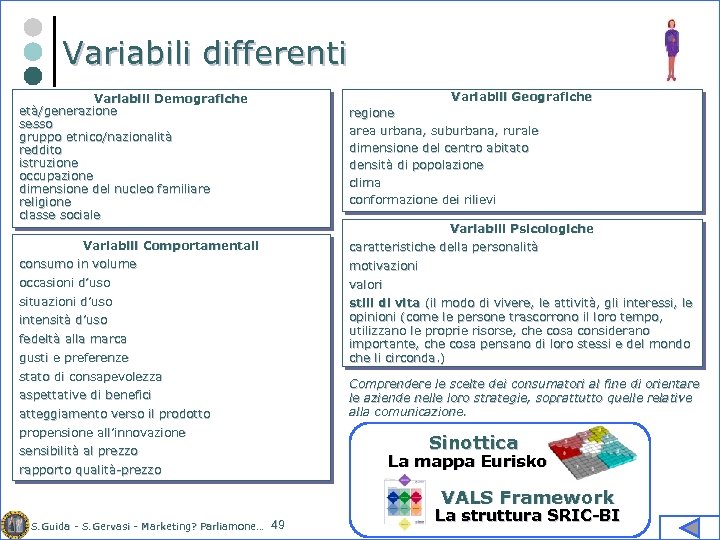 Variabili differenti

Variabili Demografiche
età/generazione
sesso
gruppo etnico/nazionalità
reddito
istruzione
occupazione
dimensione del nucleo familiare
religione
classe sociale

Variabili Comportamentali
consumo in volume
occasioni d'uso
situazioni d'uso
intensità d'uso
fedeltà alla marca
gusti e preferenze
stato di consapevolezza
aspettative di benefici
atteggiamento verso il prodotto
propensione all'innovazione
sensibilità al prezzo
rapporto qualità-prezzo

Variabili Geografiche
regione
area urbana, suburbana, rurale
dimensione del centro abitato
densità di popolazione
clima
conformazione dei rilievi

Variabili Psicologiche
caratteristiche della personalità
motivazioni
valori
stili di vita (il modo di vivere, le attività, gli interessi, le opinioni (come le persone trascorrono il loro tempo, utilizzano le proprie risorse, che cosa considerano importante, che cosa pensano di loro stessi e del mondo che li circonda.)

Comprendere le scelte dei consumatori al fine di orientare le aziende nelle loro strategie, soprattutto quelle relative alla comunicazione.

Sinottica
La mappa Eurisko

VALS Framework
La struttura SRIC-BI

S.Guida - S.Gervasi - Marketing? Parliamone... 49